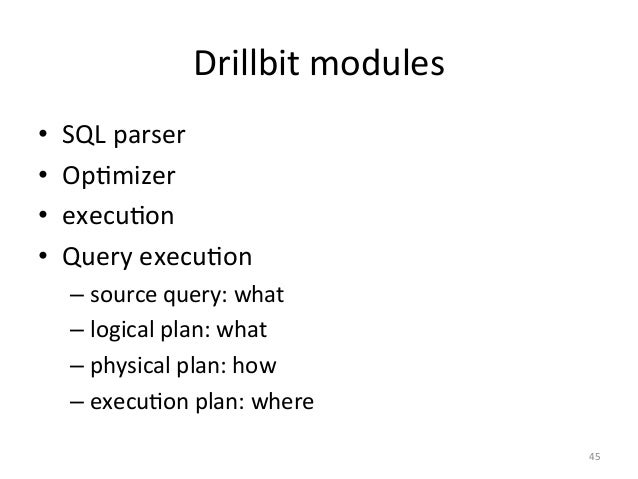 Drillbit modules

• SQL parser
• Optimizer
• execution
• Query execution
– source query: what
– logical plan: what
– physical plan: how
– execution plan: where

45